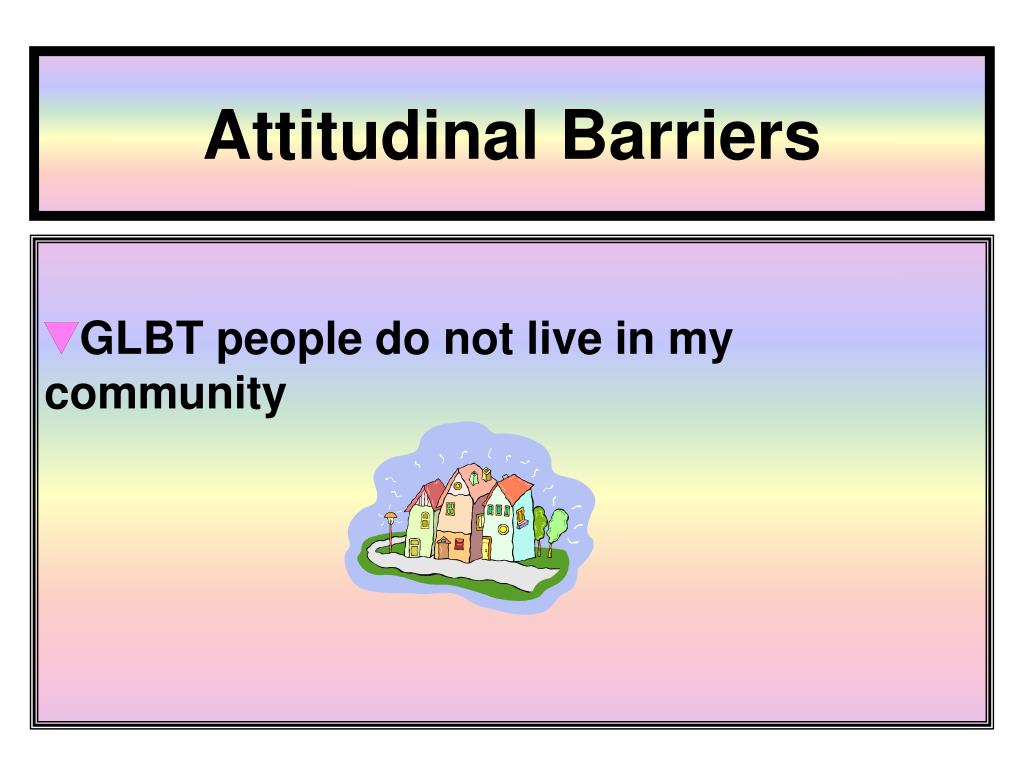 Attitudinal Barriers

GLBT people do not live in my community